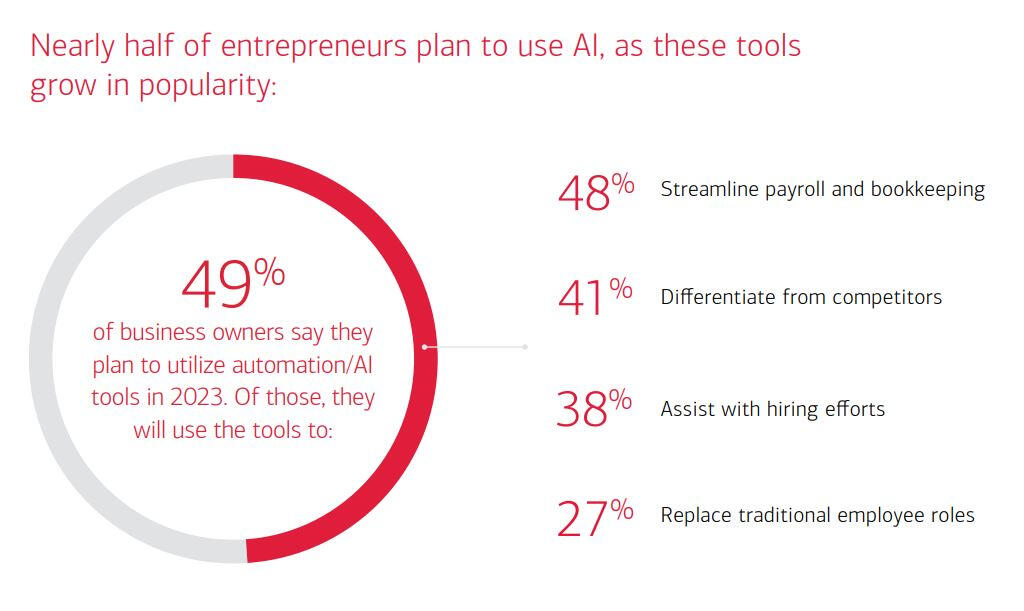 Nearly half of entrepreneurs plan to use AI, as these tools grow in popularity:

49%
of business owners say they plan to utilize automation/AI tools in 2023. Of those, they will use the tools to:

48% Streamline payroll and bookkeeping

41% Differentiate from competitors

38% Assist with hiring efforts

27% Replace traditional employee roles